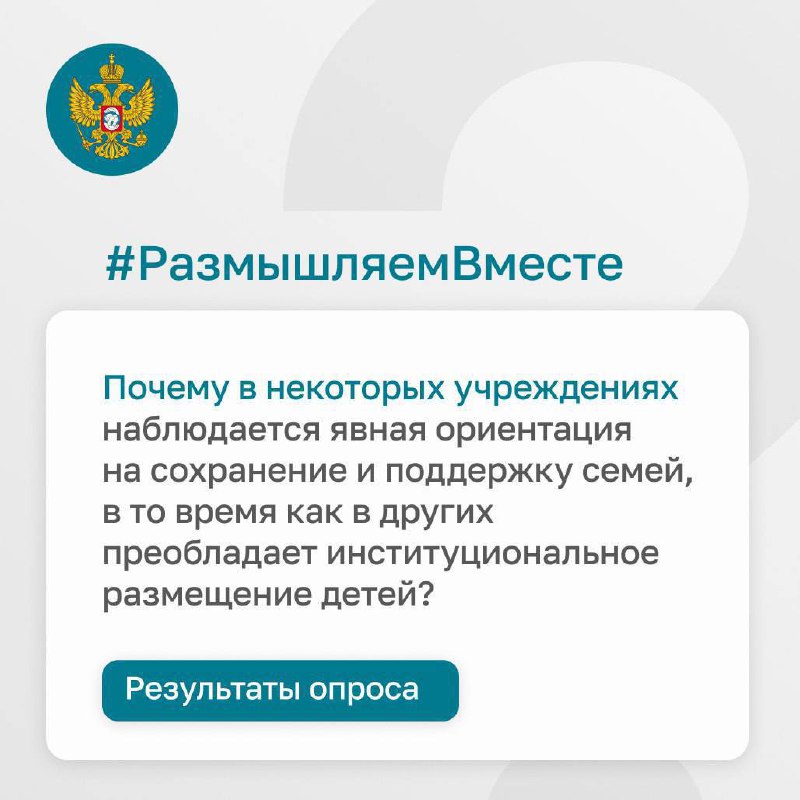 #РазмышляемВместе

Почему в некоторых учреждениях наблюдается явная ориентация на сохранение и поддержку семей, в то время как в других преобладает институциональное размещение детей?

Результаты опроса